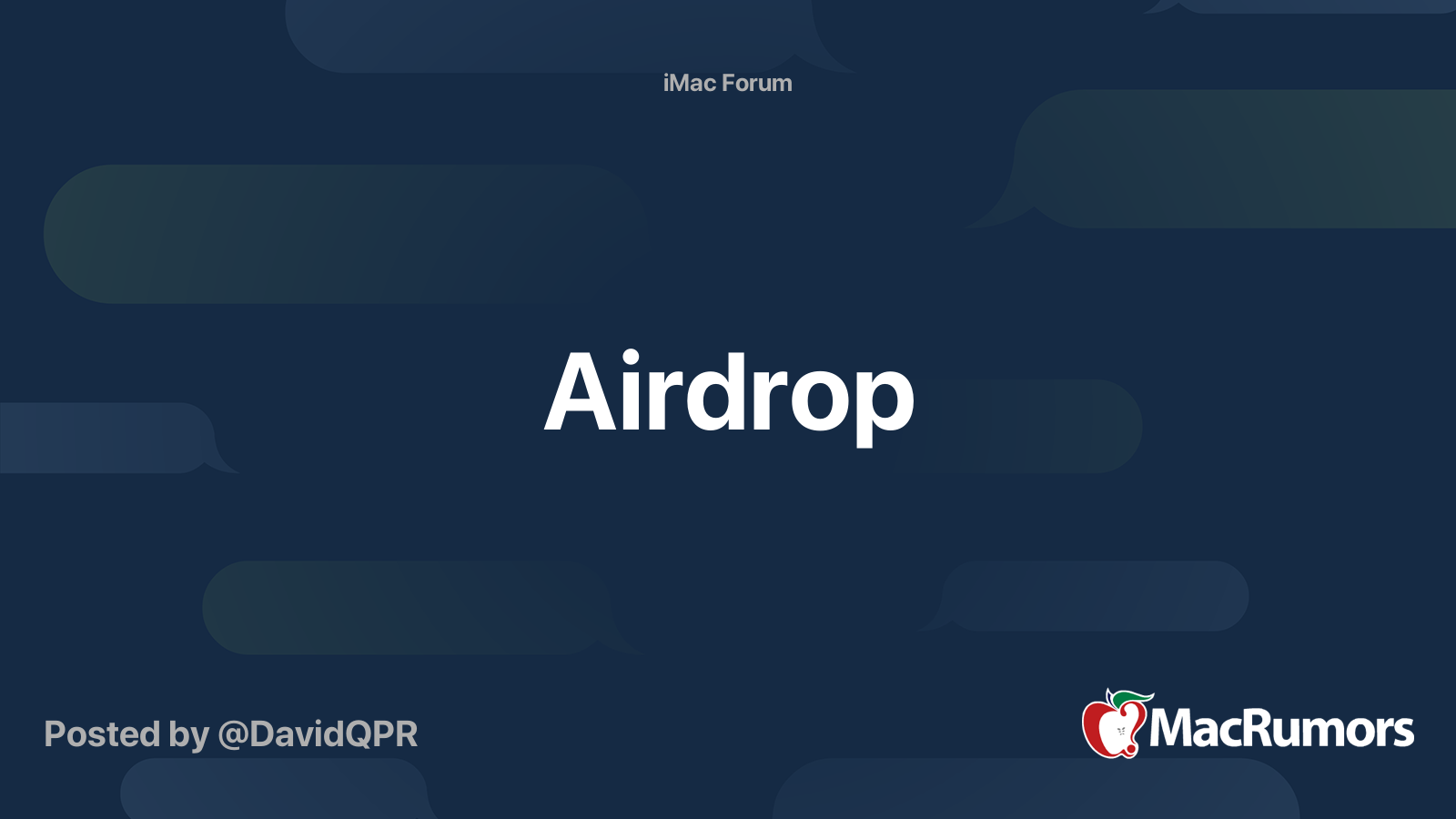 iMac Forum

Airdrop

Posted by @DavidQPR

MacRumors